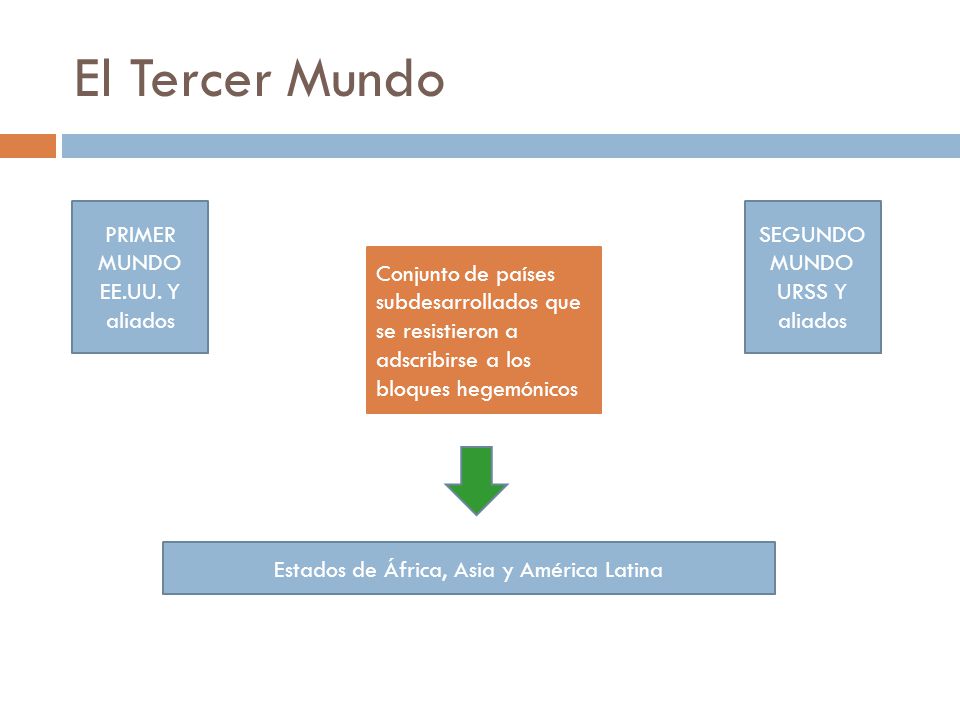 El Tercer Mundo

PRIMER MUNDO EE.UU. Y aliados

Conjunto de países subdesarrollados que se resistieron a adscribirse a los bloques hegemónicos

SEGUNDO MUNDO URSS Y aliados

Estados de África, Asia y América Latina